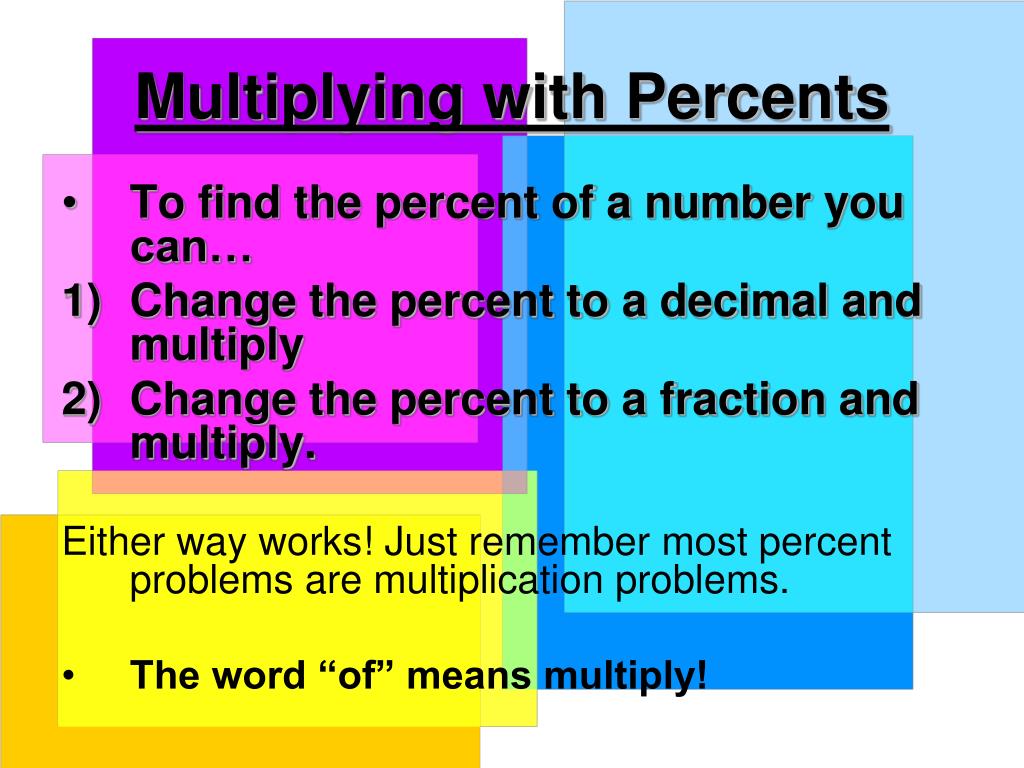 Multiplying with Percents

• To find the percent of a number you can…
1) Change the percent to a decimal and multiply
2) Change the percent to a fraction and multiply.

Either way works! Just remember most percent problems are multiplication problems.

• The word “of” means multiply!